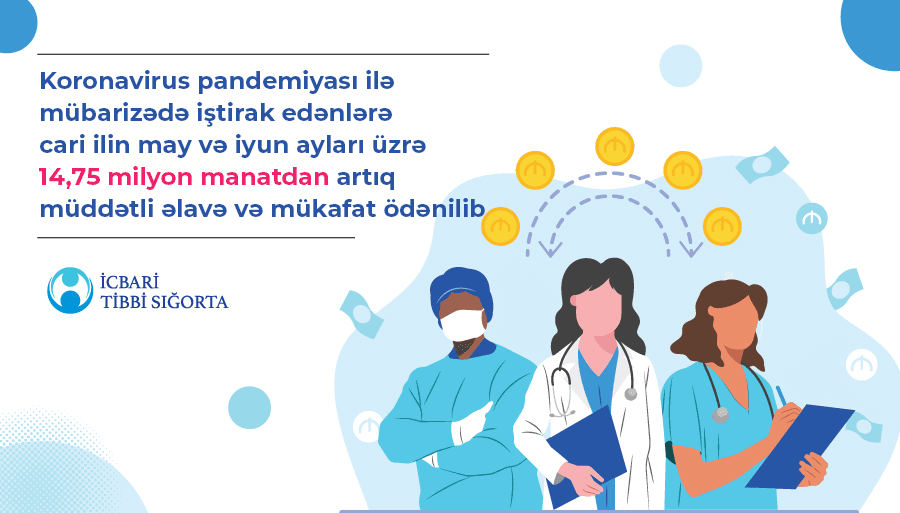 Koronavirus pandemiyası ilə mübarizədə iştirak edənlərə cari ilin may və iyun ayları üzrə 14,75 milyon manatdan artıq müddətli əlavə və mükafat ödənilib

İCBARİ TİBBİ SIĞORTA